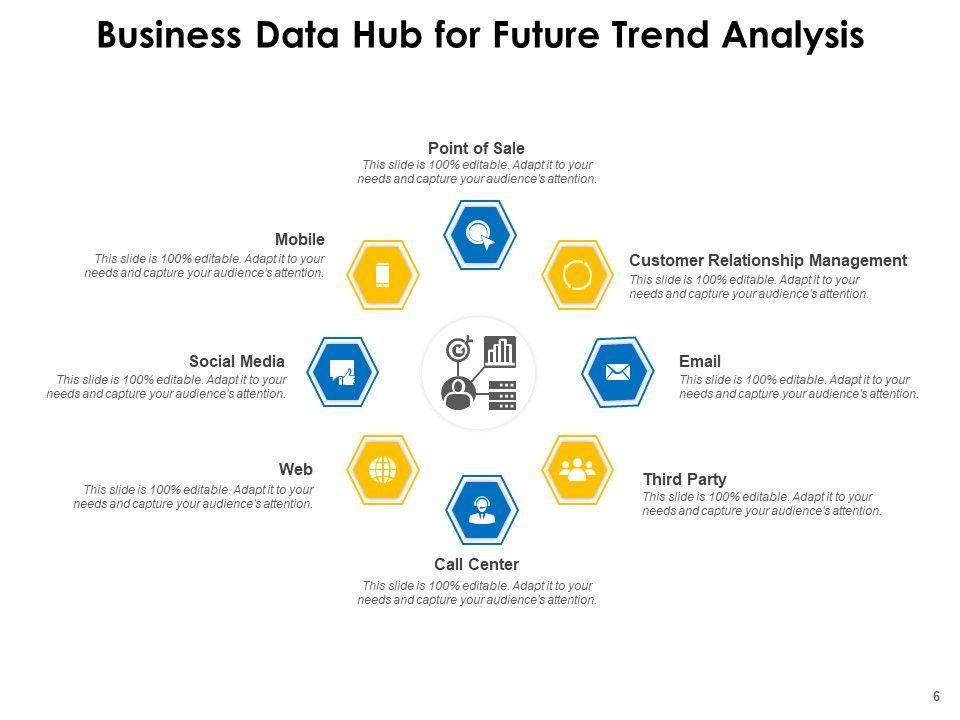 Business Data Hub for Future Trend Analysis

Point of Sale
This slide is 100% editable. Adapt it to your needs and capture your audience's attention.

Mobile
This slide is 100% editable. Adapt it to your needs and capture your audience's attention.

Customer Relationship Management
This slide is 100% editable. Adapt it to your needs and capture your audience's attention.

Social Media
This slide is 100% editable. Adapt it to your needs and capture your audience's attention.

Email
This slide is 100% editable. Adapt it to your needs and capture your audience's attention.

Web
This slide is 100% editable. Adapt it to your needs and capture your audience's attention.

Third Party
This slide is 100% editable. Adapt it to your needs and capture your audience's attention.

Call Center
This slide is 100% editable. Adapt it to your needs and capture your audience's attention.

6